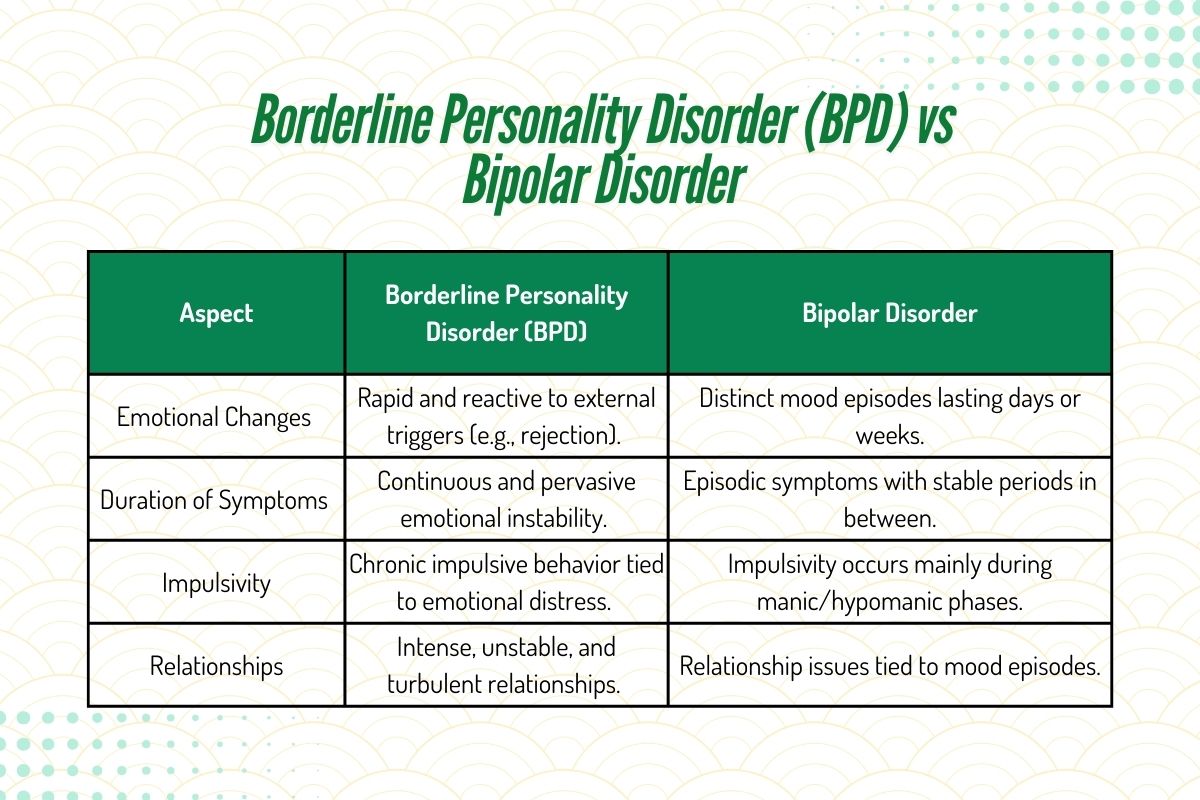 Borderline Personality Disorder (BPD) vs Bipolar Disorder

| Aspect | Borderline Personality Disorder (BPD) | Bipolar Disorder |
|---|---|---|
| Emotional Changes | Rapid and reactive to external triggers (e.g., rejection). | Distinct mood episodes lasting days or weeks. |
| Duration of Symptoms | Continuous and pervasive emotional instability. | Episodic symptoms with stable periods in between. |
| Impulsivity | Chronic impulsive behavior tied to emotional distress. | Impulsivity occurs mainly during manic/hypomanic phases. |
| Relationships | Intense, unstable, and turbulent relationships. | Relationship issues tied to mood episodes. |